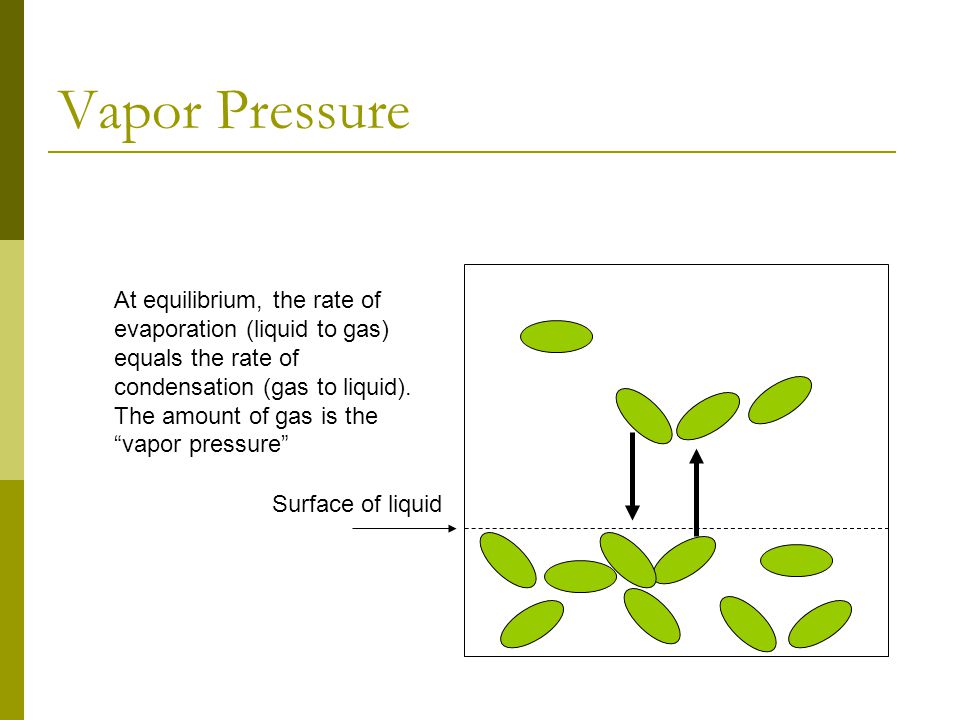 Vapor Pressure

At equilibrium, the rate of evaporation (liquid to gas) equals the rate of condensation (gas to liquid). The amount of gas is the “vapor pressure”

Surface of liquid